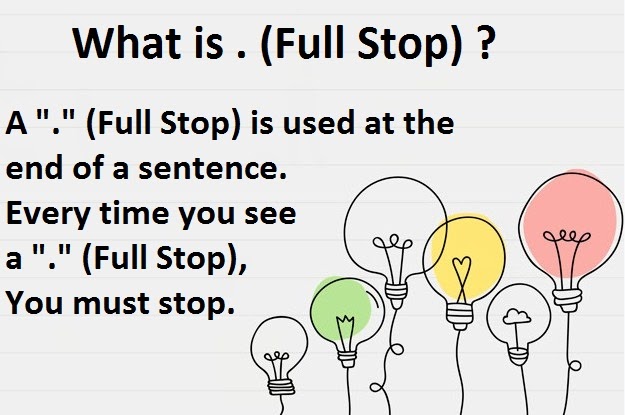 What is . (Full Stop) ?

A "." (Full Stop) is used at the end of a sentence.
Every time you see a "." (Full Stop),
You must stop.